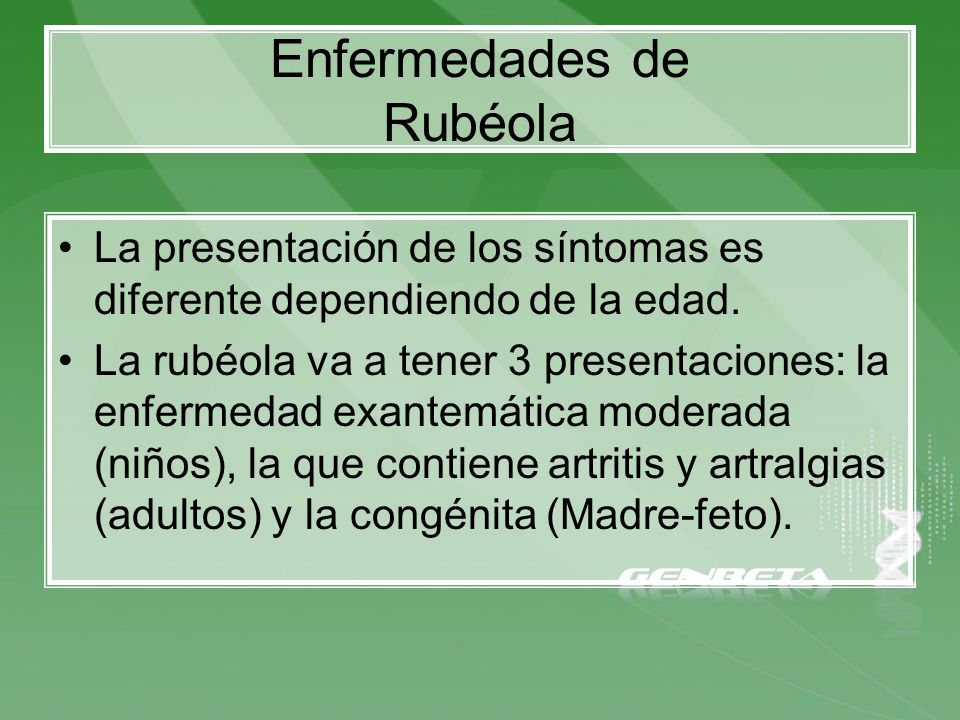 Enfermedades de Rubéola

• La presentación de los síntomas es diferente dependiendo de la edad.
• La rubéola va a tener 3 presentaciones: la enfermedad exantemática moderada (niños), la que contiene artritis y artralgias (adultos) y la congénita (Madre-feto).

GENBETA